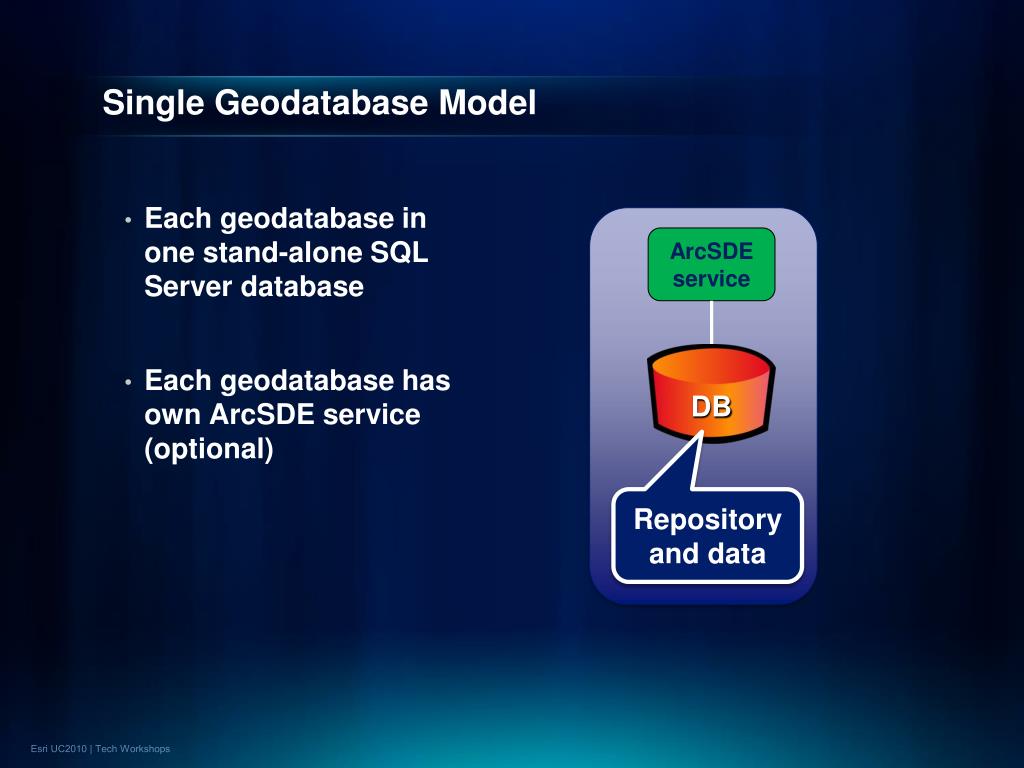 Single Geodatabase Model

• Each geodatabase in one stand-alone SQL Server database

• Each geodatabase has own ArcSDE service (optional)

ArcSDE service

DB

Repository and data

Esri UC2010 | Tech Workshops